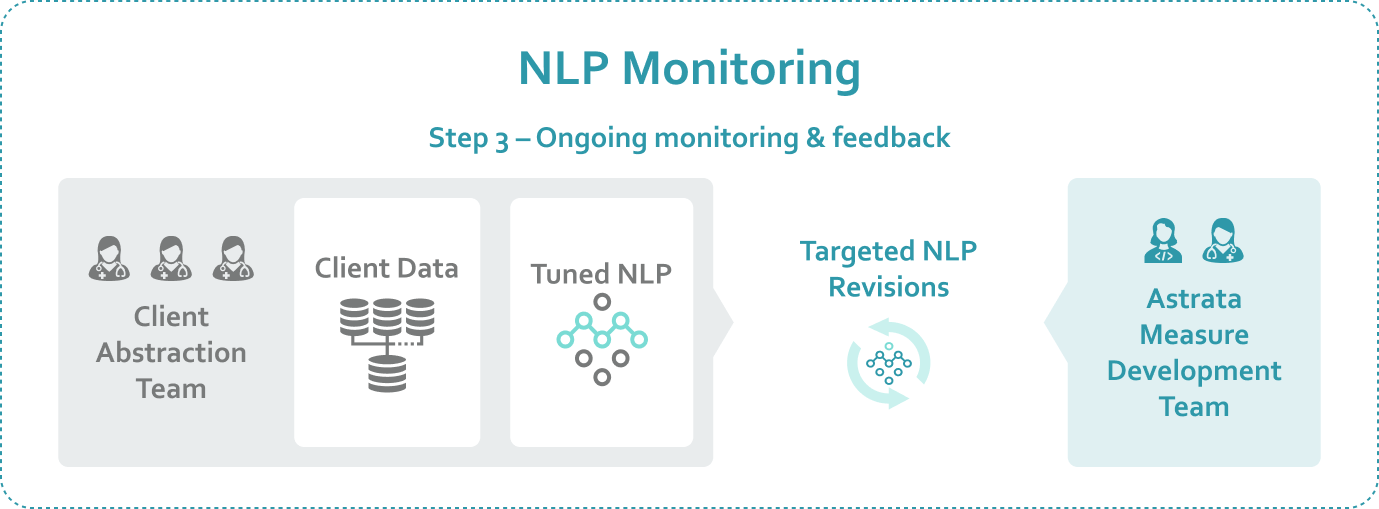 NLP Monitoring

Step 3 – Ongoing monitoring & feedback

Client Abstraction Team

Client Data

Tuned NLP

Targeted NLP Revisions

Astrata Measure Development Team